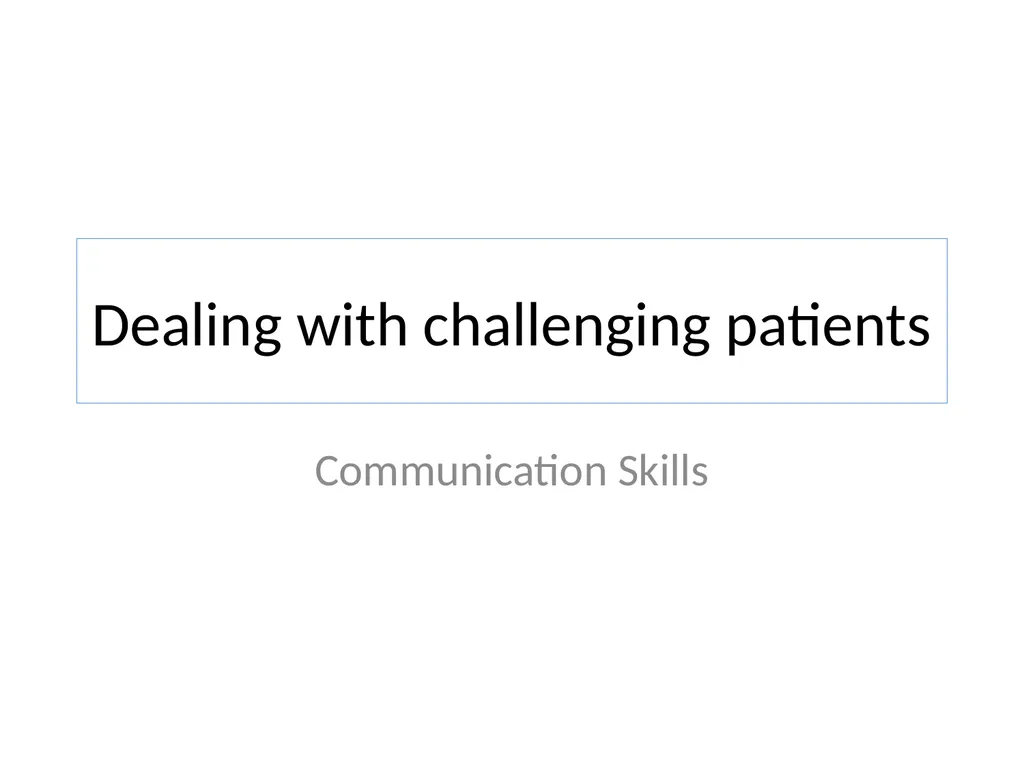 Dealing with challenging patients

Communication Skills